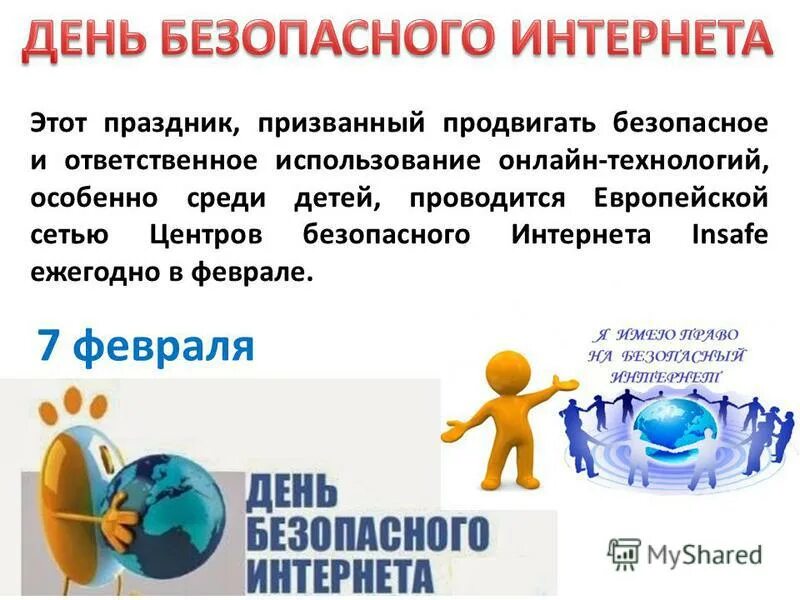 ДЕНЬ БЕЗОПАСНОГО ИНТЕРНЕТА

Этот праздник, призванный продвигать безопасное и ответственное использование онлайн-технологий, особенно среди детей, проводится Европейской сетью Центров безопасного Интернета Insafe ежегодно в феврале.

7 февраля

Я ИМЕЮ ПРАВО НА БЕЗОПАСНЫЙ ИНТЕРНЕТ

ДЕНЬ БЕЗОПАСНОГО ИНТЕРНЕТА

MyShared